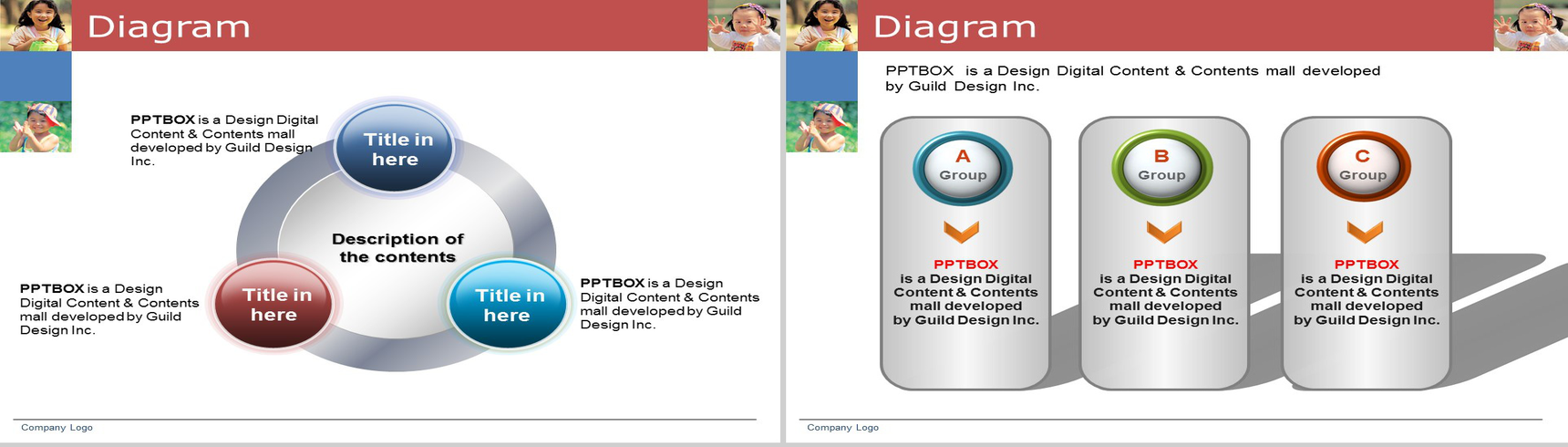 Diagram

PPTBOX is a Design Digital Content & Contents mall developed by Guild Design Inc.

Title in here

Description of the contents

PPTBOX is a Design Digital Content & Contents mall developed by Guild Design Inc.

Title in here

Title in here

PPTBOX is a Design Digital Content & Contents mall developed by Guild Design Inc.

Company Logo

Diagram

PPTBOX is a Design Digital Content & Contents mall developed by Guild Design Inc.

A
Group

PPTBOX
is a Design Digital Content & Contents mall developed by Guild Design Inc.

B
Group

PPTBOX
is a Design Digital Content & Contents mall developed by Guild Design Inc.

C
Group

PPTBOX
is a Design Digital Content & Contents mall developed by Guild Design Inc.

Company Logo